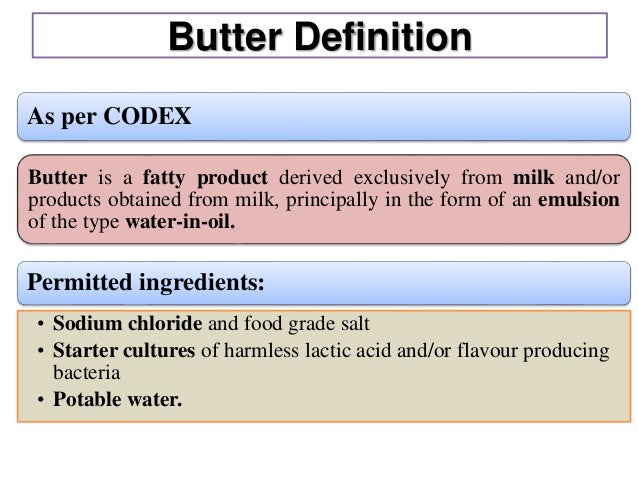 Butter Definition

As per CODEX

Butter is a fatty product derived exclusively from milk and/or products obtained from milk, principally in the form of an emulsion of the type water-in-oil.

Permitted ingredients:

• Sodium chloride and food grade salt
• Starter cultures of harmless lactic acid and/or flavour producing bacteria
• Potable water.